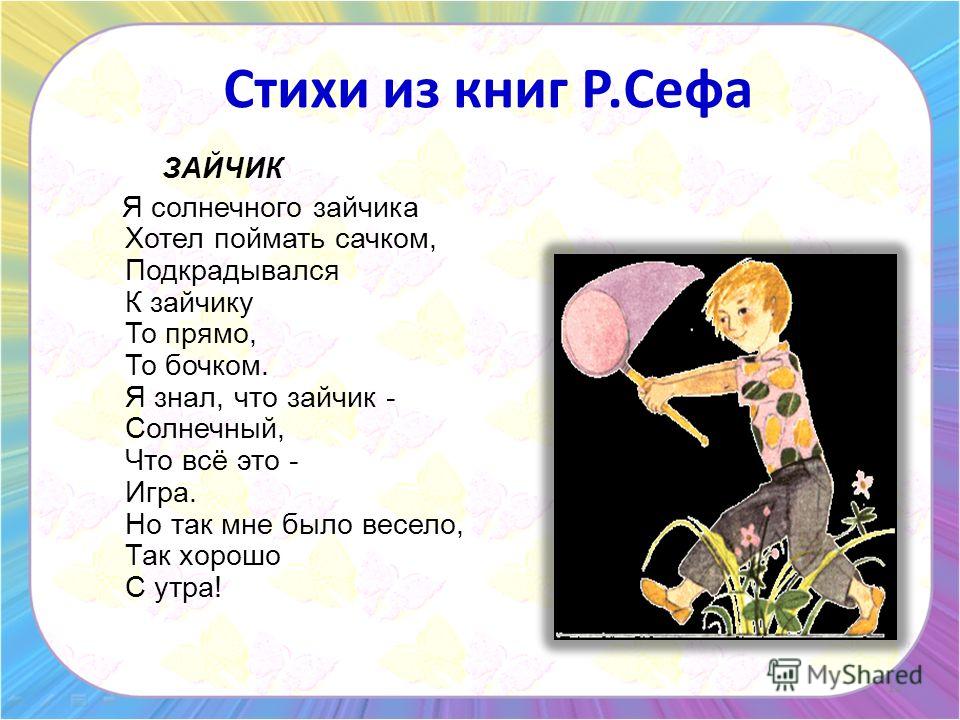 Стихи из книг Р.Сефа

ЗАЙЧИК

Я солнечного зайчика
Хотел поймать сачком,
Подкрадывался
К зайчику
То прямо,
То бочком.
Я знал, что зайчик -
Солнечный,
Что всё это -
Игра.
Но так мне было весело,
Так хорошо
С утра!

MyShared